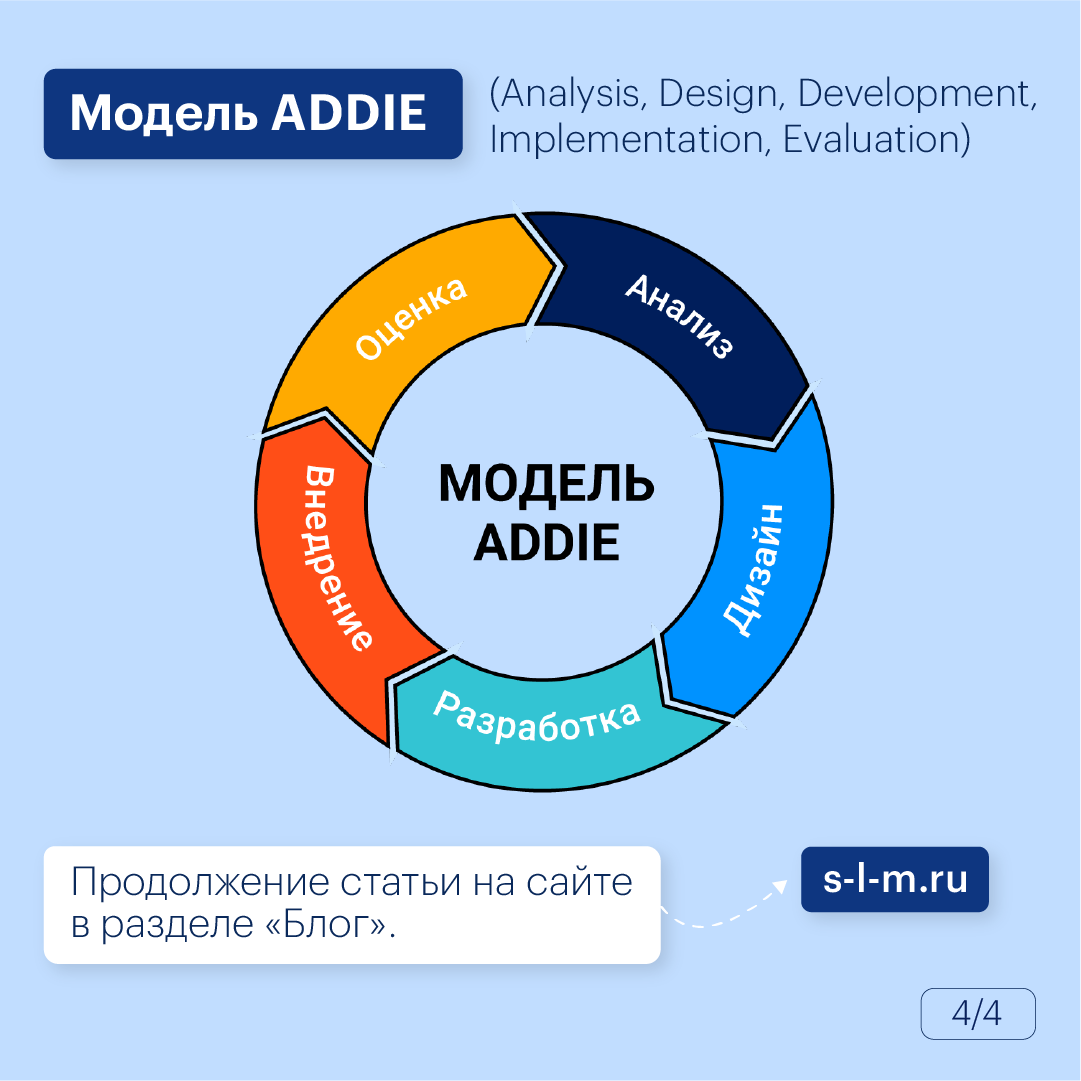 Модель ADDIE

(Analysis, Design, Development, Implementation, Evaluation)

Анализ

Дизайн

Разработка

Внедрение

Оценка

МОДЕЛЬ ADDIE

Продолжение статьи на сайте в разделе «Блог».

s-l-m.ru

4/4